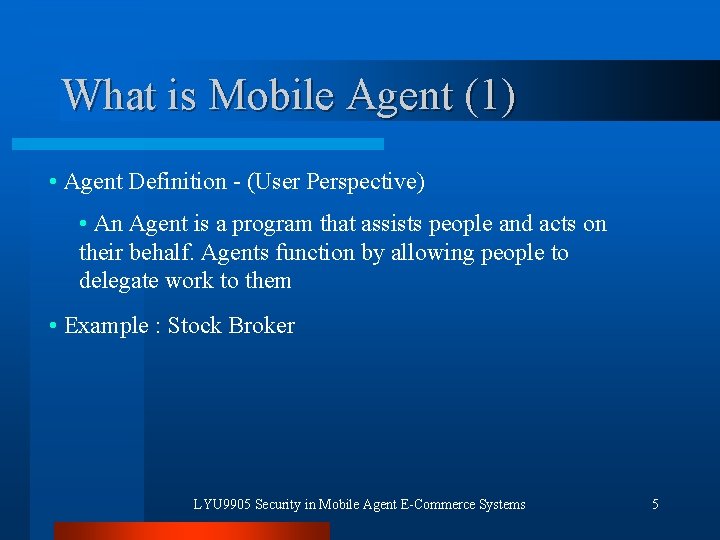 What is Mobile Agent (1)

• Agent Definition - (User Perspective)

• An Agent is a program that assists people and acts on their behalf. Agents function by allowing people to delegate work to them

• Example : Stock Broker

LYU9905 Security in Mobile Agent E-Commerce Systems

5